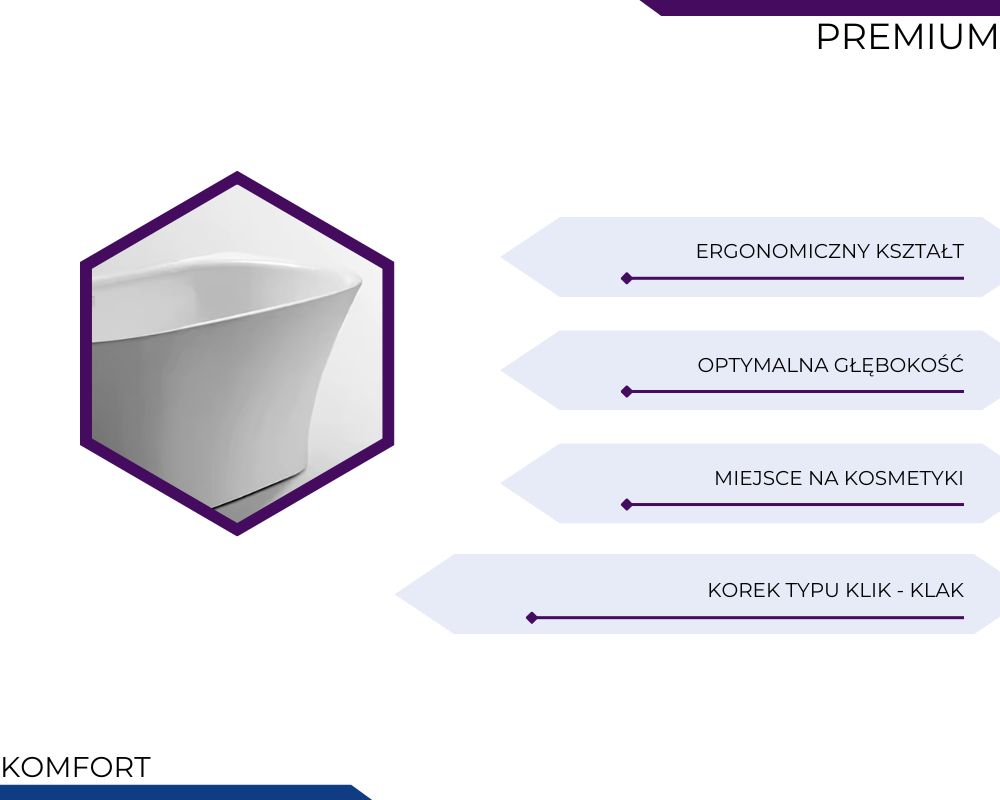 PREMIUM

ERGONOMICZNY KSZTAŁT

OPTYMALNA GŁĘBOKOŚĆ

MIEJSCE NA KOSMETYKI

KOREK TYPU KLIK - KLAK

KOMFORT